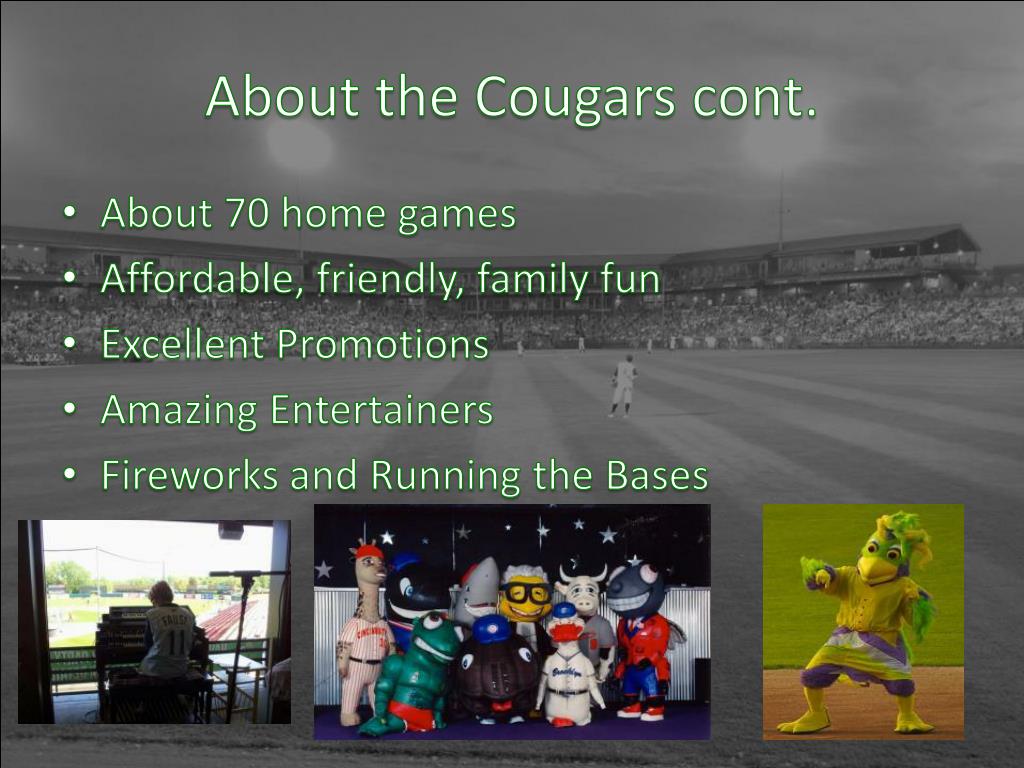 About the Cougars cont.

• About 70 home games
• Affordable, friendly, family fun
• Excellent Promotions
• Amazing Entertainers
• Fireworks and Running the Bases

11